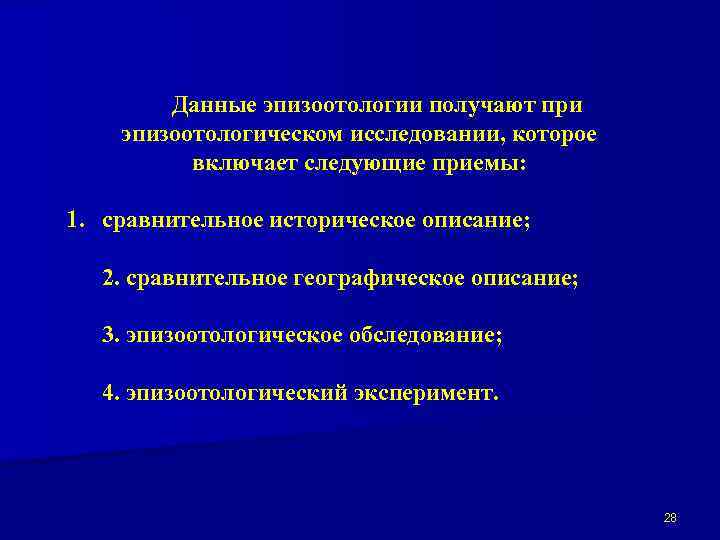 Данные эпизоотологии получают при эпизоотологическом исследовании, которое включает следующие приемы:

1. сравнительное историческое описание;

2. сравнительное географическое описание;

3. эпизоотологическое обследование;

4. эпизоотологический эксперимент.

28